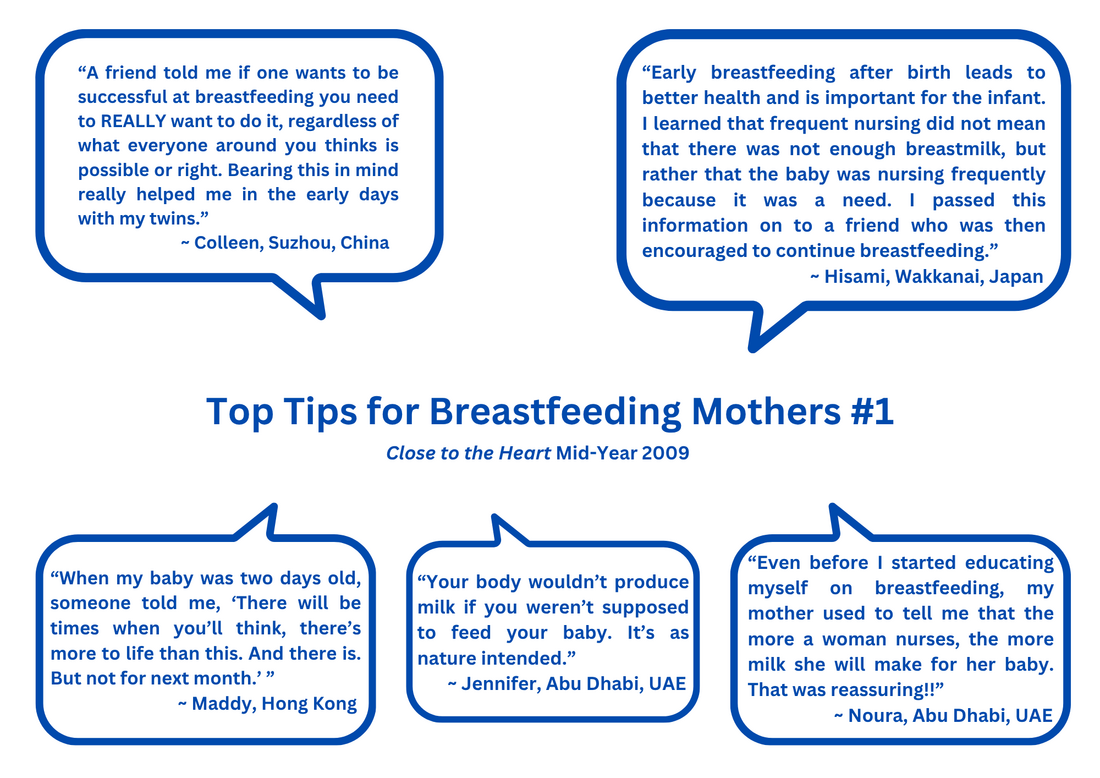 “A friend told me if one wants to be successful at breastfeeding you need to REALLY want to do it, regardless of what everyone around you thinks is possible or right. Bearing this in mind really helped me in the early days with my twins.”
~ Colleen, Suzhou, China

“Early breastfeeding after birth leads to better health and is important for the infant. I learned that frequent nursing did not mean that there was not enough breastmilk, but rather that the baby was nursing frequently because it was a need. I passed this information on to a friend who was then encouraged to continue breastfeeding.”
~ Hisami, Wakkanai, Japan

Top Tips for Breastfeeding Mothers #1

Close to the Heart Mid-Year 2009

“When my baby was two days old, someone told me, ‘There will be times when you’ll think, there’s more to life than this. And there is. But not for next month.’ ”
~ Maddy, Hong Kong

“Your body wouldn’t produce milk if you weren’t supposed to feed your baby. It’s as nature intended.”
~ Jennifer, Abu Dhabi, UAE

“Even before I started educating myself on breastfeeding, my mother used to tell me that the more a woman nurses, the more milk she will make for her baby. That was reassuring!!”
~ Noura, Abu Dhabi, UAE